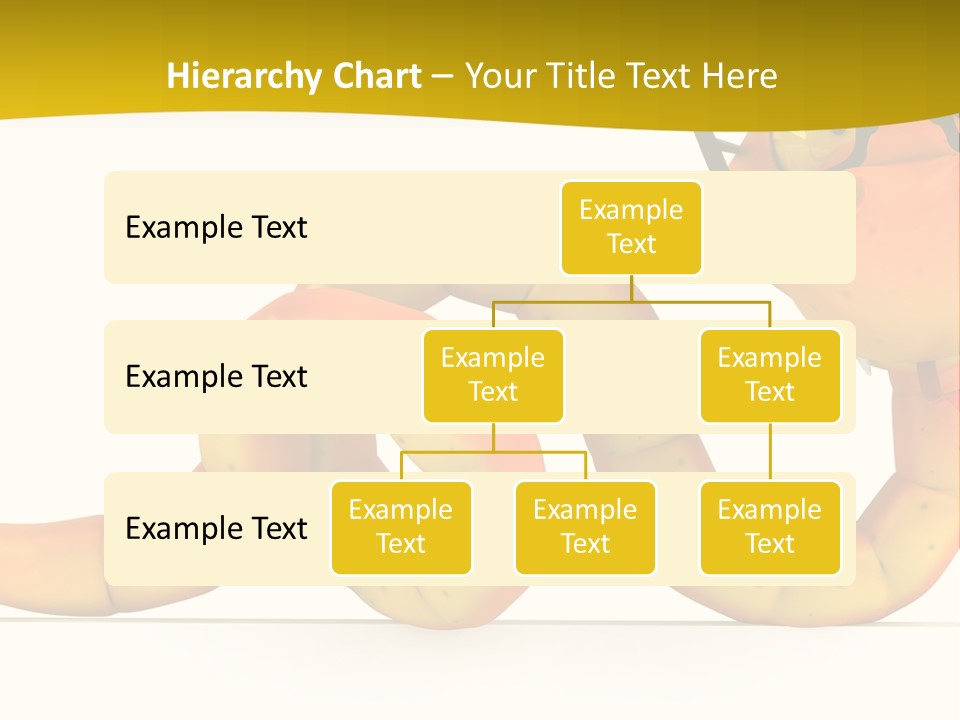 Hierarchy Chart – Your Title Text Here

Example Text

Example Text

Example Text

Example Text

Example Text

Example Text

Example Text

Example Text

Example Text